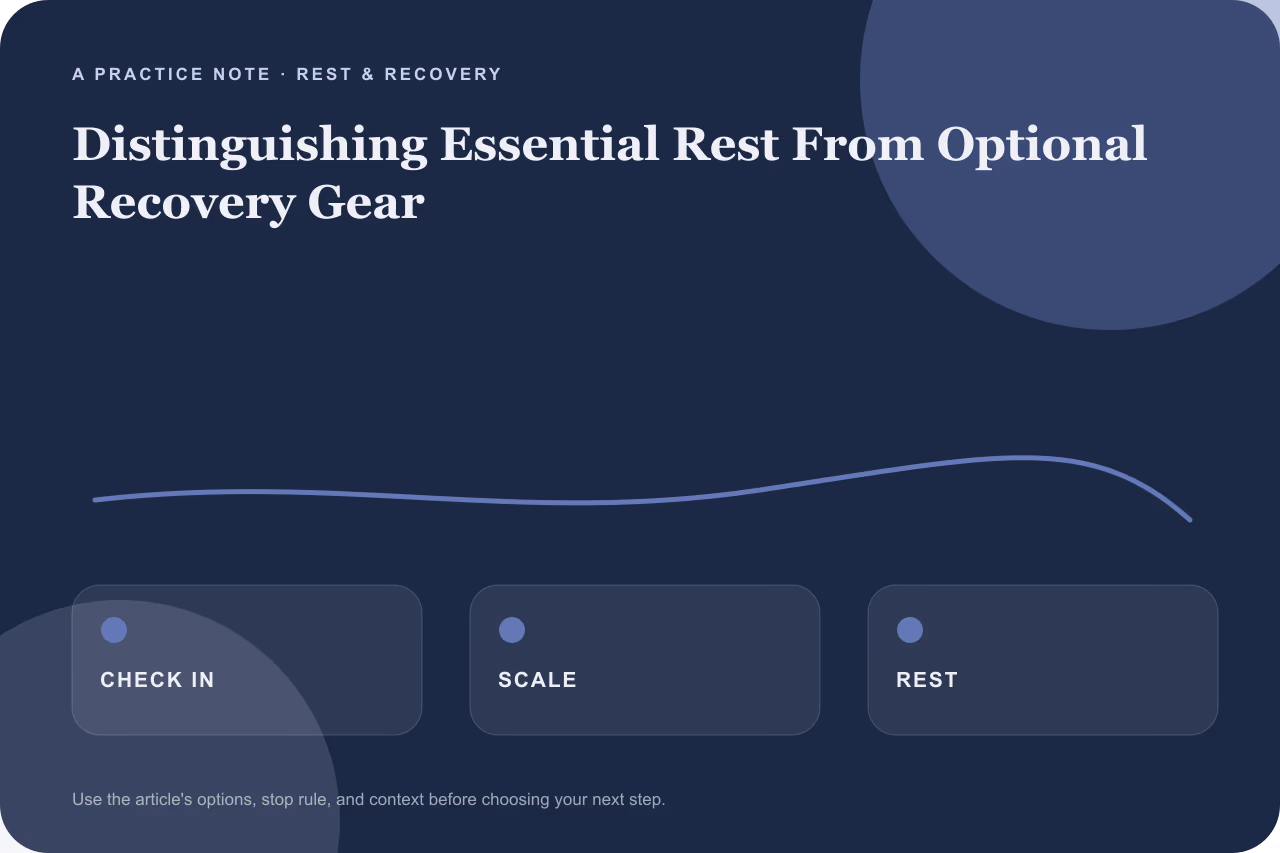 A PRACTICE NOTE · REST & RECOVERY

Distinguishing Essential Rest From Optional Recovery Gear

CHECK IN

SCALE

REST

Use the article's options, stop rule, and context before choosing your next step.